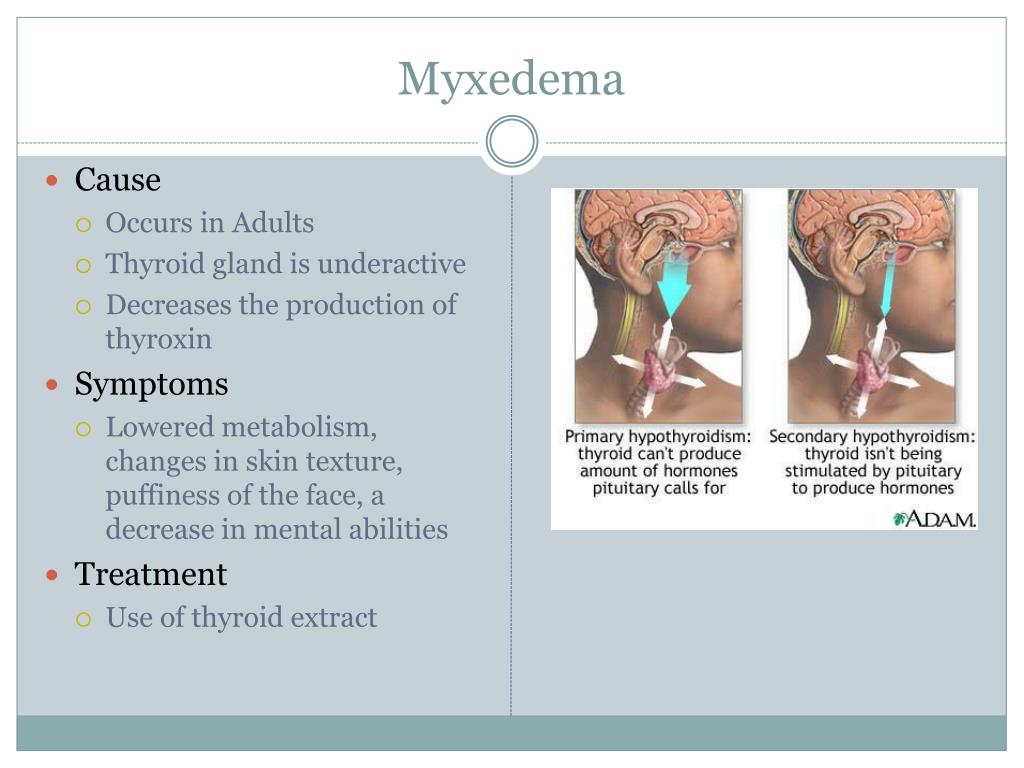 Myxedema

Cause
Occurs in Adults
Thyroid gland is underactive
Decreases the production of thyroxin

Symptoms
Lowered metabolism, changes in skin texture, puffiness of the face, a decrease in mental abilities

Treatment
Use of thyroid extract

Primary hypothyroidism: thyroid can't produce amount of hormones pituitary calls for

Secondary hypothyroidism: thyroid isn't being stimulated by pituitary to produce hormones

A.D.A.M.